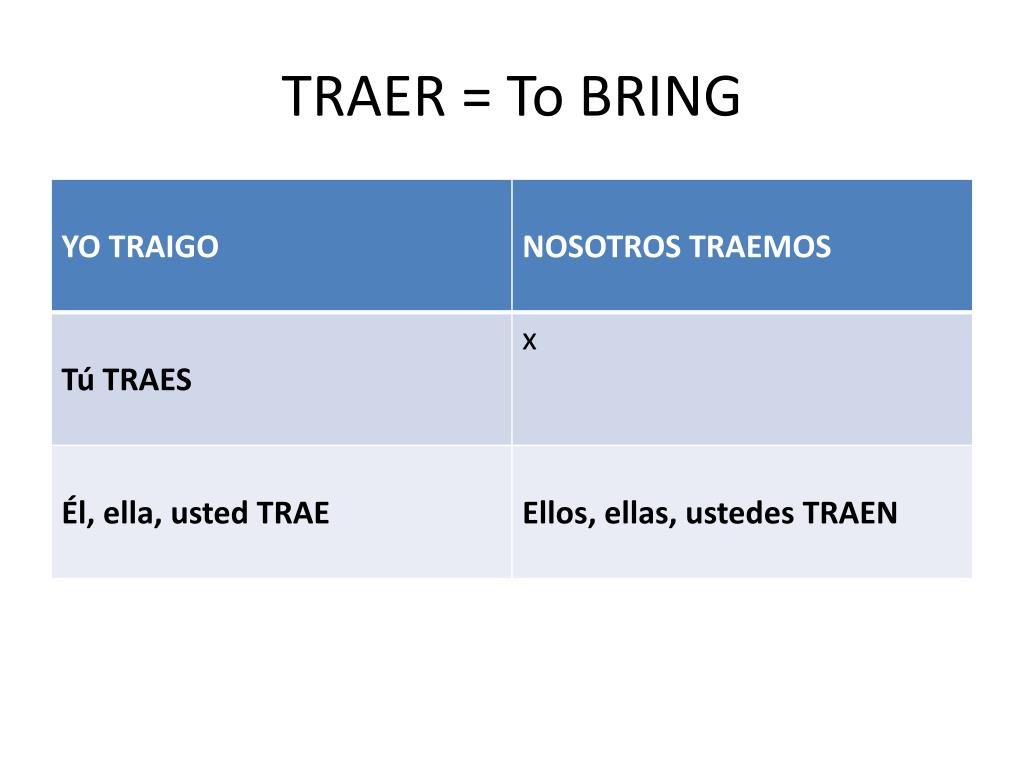 TRAER = To BRING

| YO TRAIGO | NOSOTROS TRAEMOS |
|---|---|
| Tú TRAES | x |
| Él, ella, usted TRAE | Ellos, ellas, ustedes TRAEN |